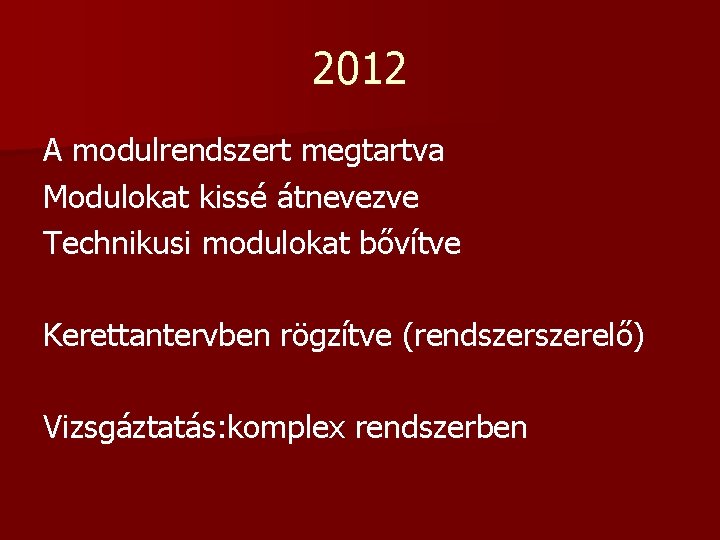 2012

A modulrendszert megtartva
Modulokat kissé átnevezve
Technikusi modulokat bővítve

Kerettantervben rögzítve (rendszerszerelő)

Vizsgáztatás:komplex rendszerben